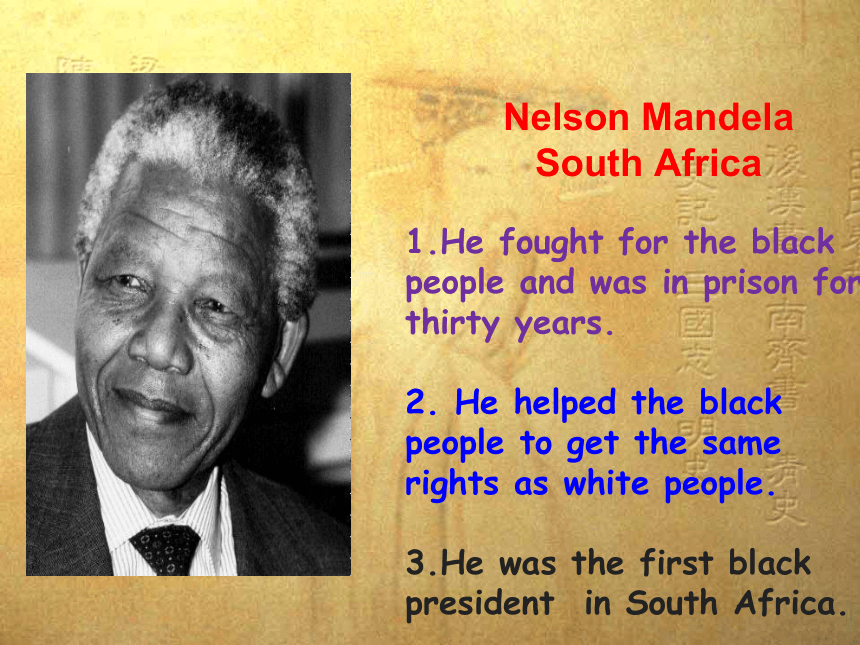 Nelson Mandela
South Africa

1.He fought for the black people and was in prison for thirty years.

2. He helped the black people to get the same rights as white people.

3.He was the first black president in South Africa.